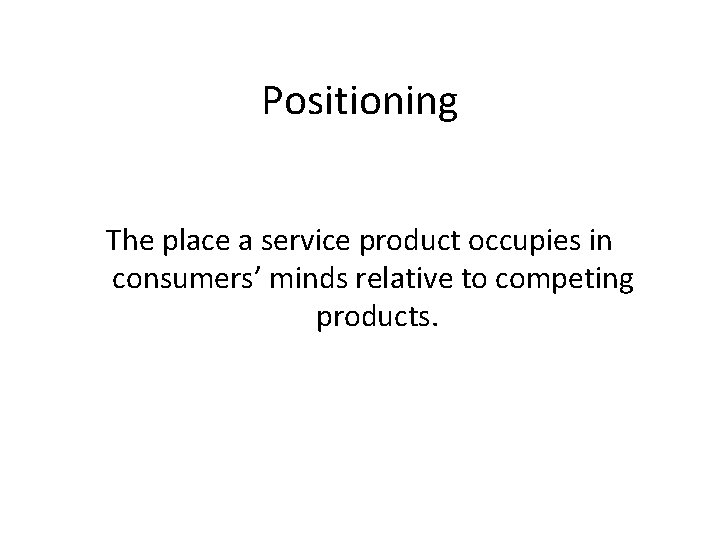 Positioning

The place a service product occupies in consumers’ minds relative to competing products.